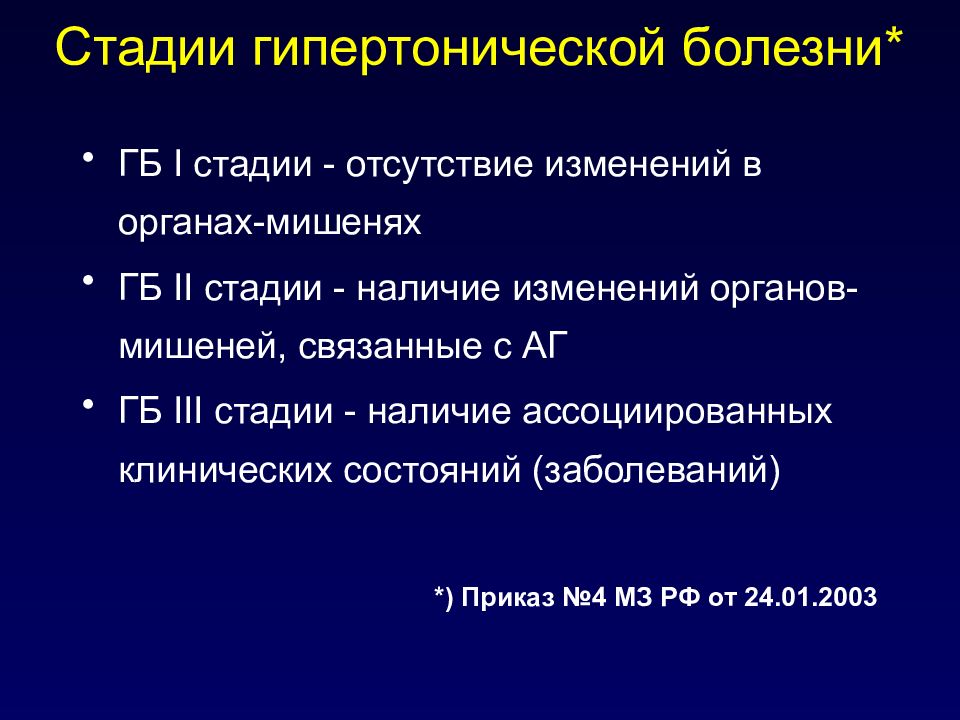 Стадии гипертонической болезни*

• ГБ I стадии - отсутствие изменений в органах-мишенях

• ГБ II стадии - наличие изменений органов-мишеней, связанные с АГ

• ГБ III стадии - наличие ассоциированных клинических состояний (заболеваний)

*) Приказ №4 МЗ РФ от 24.01.2003